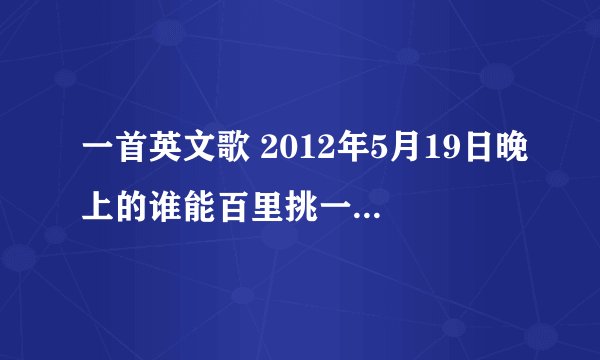 一首英文歌 2012年5月19日晚上的谁能百里挑一...